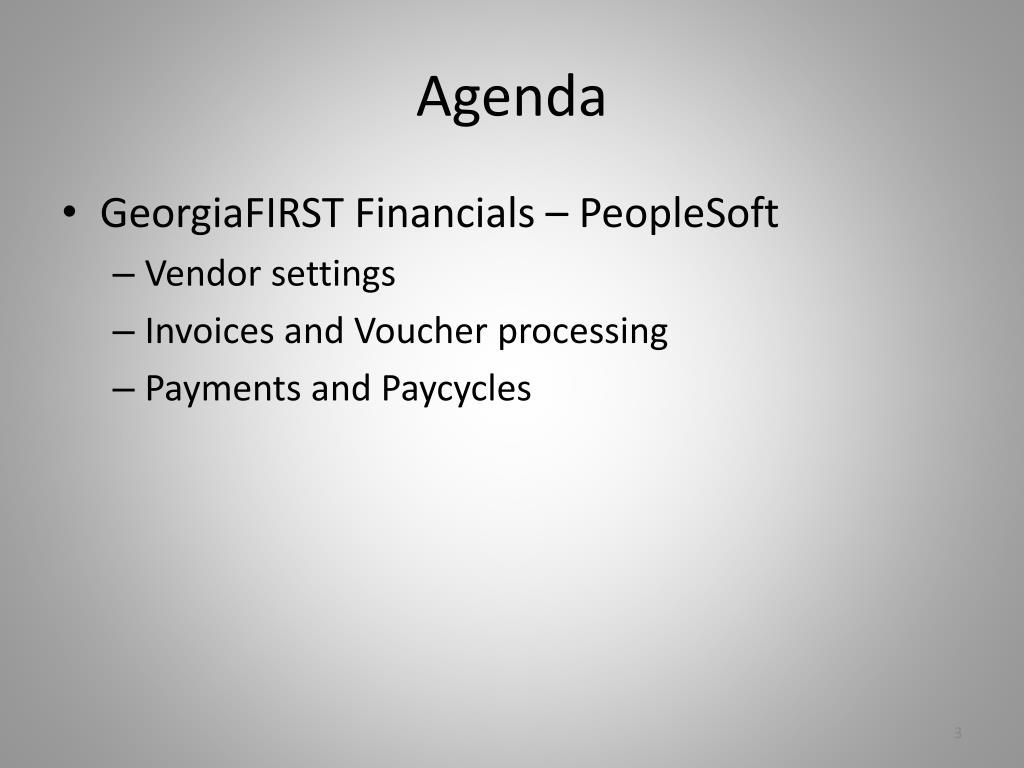 Agenda

• GeorgiaFIRST Financials – PeopleSoft
– Vendor settings
– Invoices and Voucher processing
– Payments and Paycycles

3